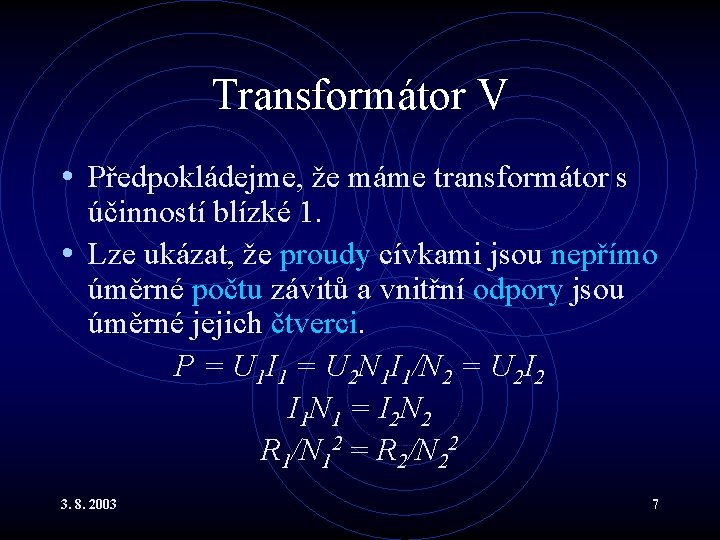 Transformátor V

• Předpokládejme, že máme transformátor s účinností blízké 1.

• Lze ukázat, že proudy cívkami jsou nepřímo úměrné počtu závitů a vnitřní odpory jsou úměrné jejich čtverci.

$P = U_1I_1 = U_2N_1I_1/N_2 = U_2I_2$

$I_1N_1 = I_2N_2$

$R_1/N_1^2 = R_2/N_2^2$

3. 8. 2003

7